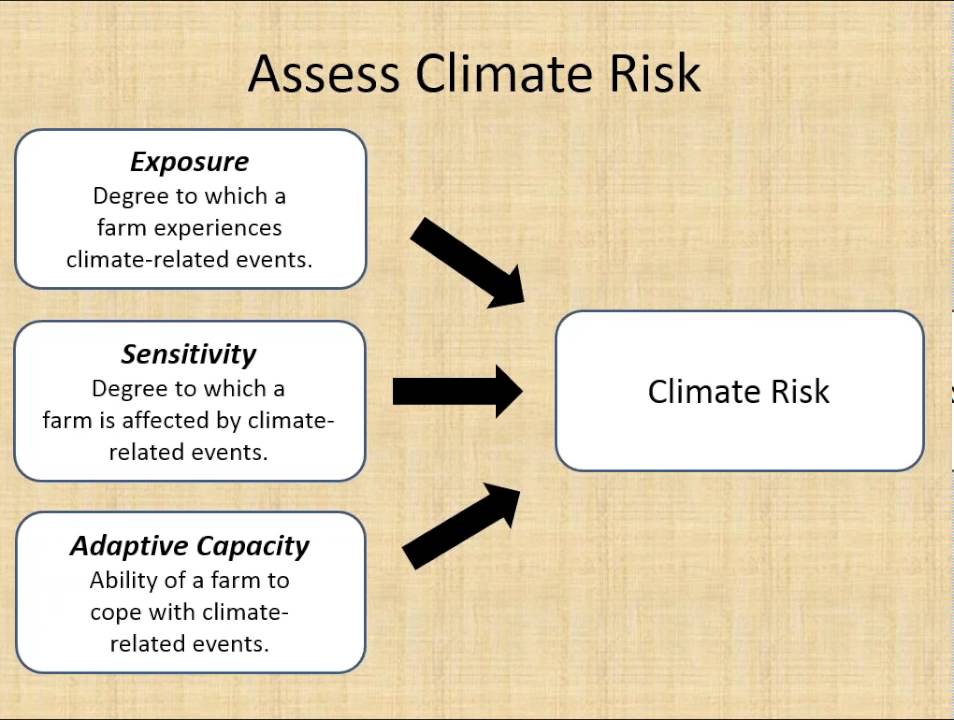 Assess Climate Risk

Exposure
Degree to which a farm experiences climate-related events.

Sensitivity
Degree to which a farm is affected by climate-related events.

Adaptive Capacity
Ability of a farm to cope with climate-related events.

Climate Risk